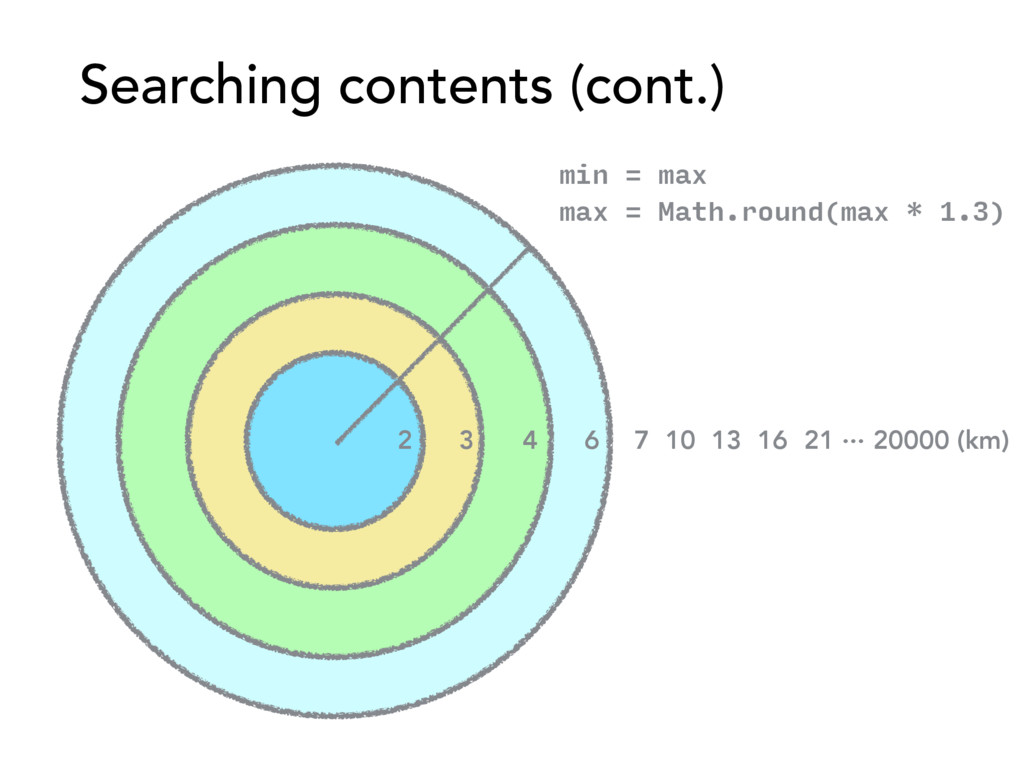 Searching contents (cont.)

min = max
max = Math.round(max * 1.3)

2 3 4 6 7 10 13 16 21 ··· 20000 (km)